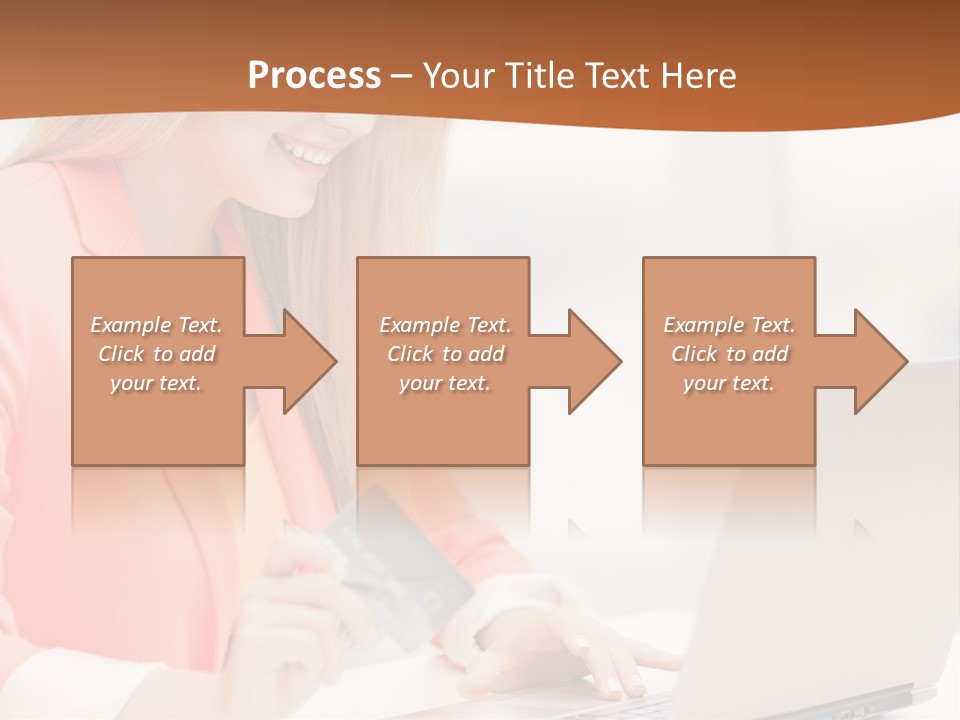 Process – Your Title Text Here

Example Text. Click to add your text.

Example Text. Click to add your text.

Example Text. Click to add your text.